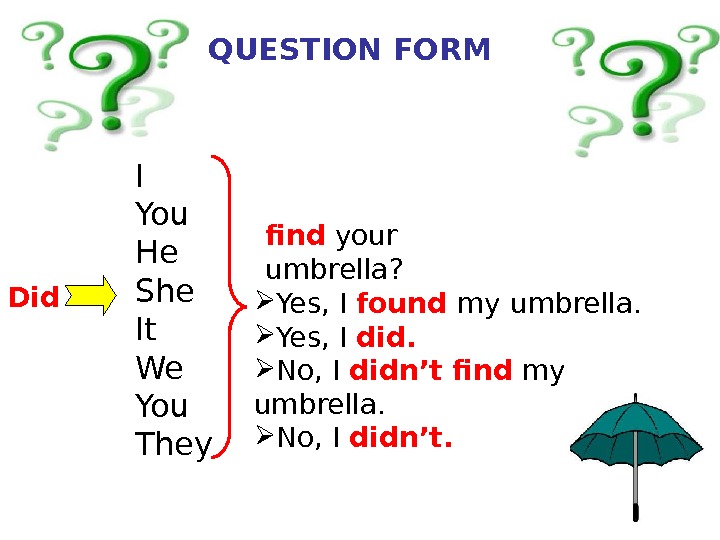 QUESTION FORM

Did

I
You
He
She
It
We
You
They

find your umbrella?
➢Yes, I found my umbrella.
➢Yes, I did.
➢No, I didn’t find my umbrella.
➢No, I didn’t.